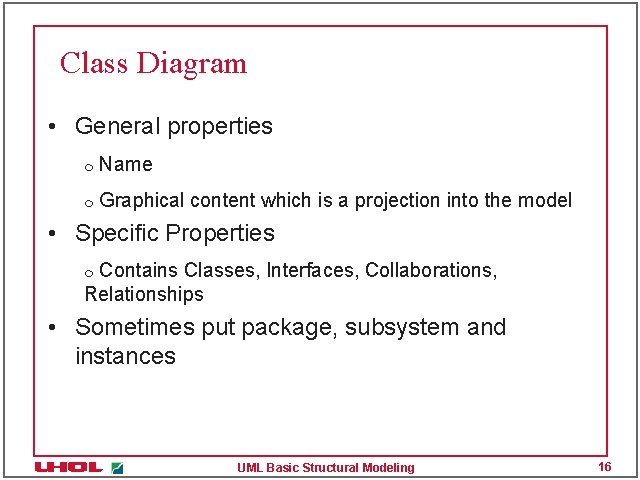 Class Diagram

• General properties

o Name

o Graphical content which is a projection into the model

• Specific Properties

o Contains Classes, Interfaces, Collaborations, Relationships

• Sometimes put package, subsystem and instances

UHOL

UML Basic Structural Modeling

16